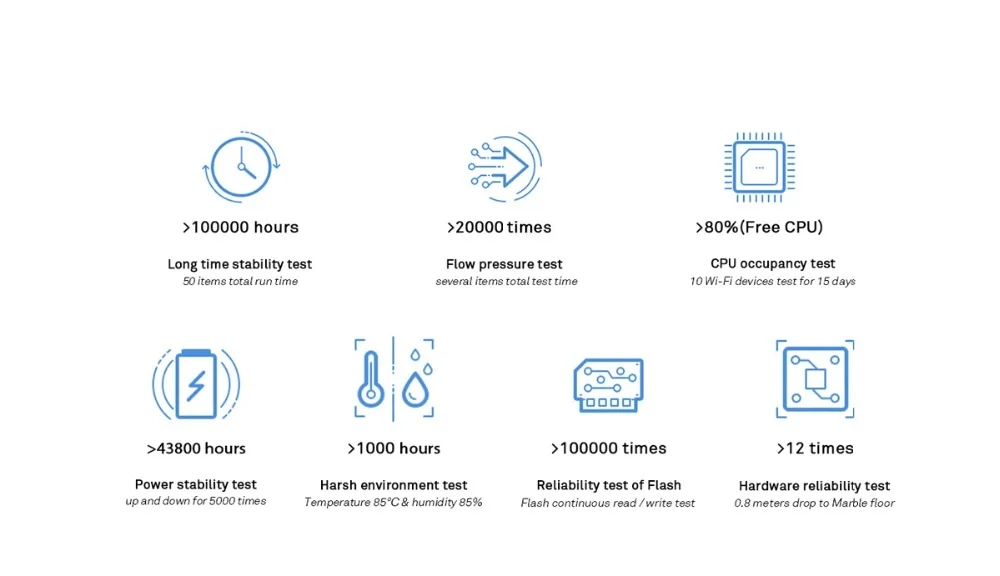 >100000 hours
Long time stability test
50 items total run time

>20000 times
Flow pressure test
several items total test time

>80%(Free CPU)
CPU occupancy test
10 Wi-Fi devices test for 15 days

>43800 hours
Power stability test
up and down for 5000 times

>1000 hours
Harsh environment test
Temperature 85°C & humidity 85%

>100000 times
Reliability test of Flash
Flash continuous read / write test

>12 times
Hardware reliability test
0.8 meters drop to Marble floor